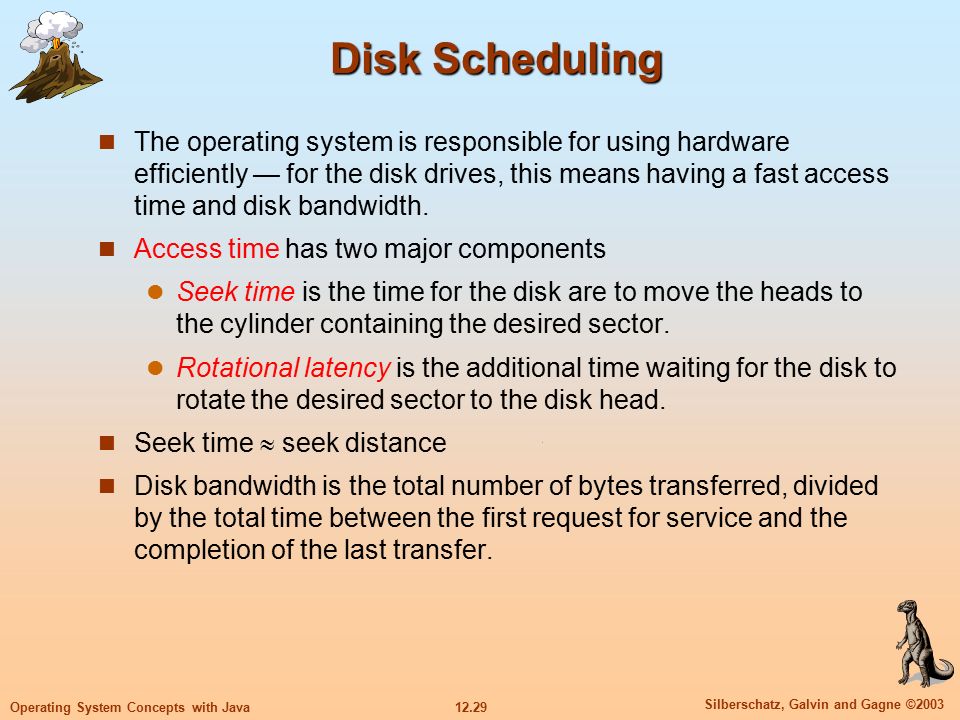 Disk Scheduling

The operating system is responsible for using hardware efficiently — for the disk drives, this means having a fast access time and disk bandwidth.

Access time has two major components

Seek time is the time for the disk are to move the heads to the cylinder containing the desired sector.

Rotational latency is the additional time waiting for the disk to rotate the desired sector to the disk head.

Seek time $\approx$ seek distance

Disk bandwidth is the total number of bytes transferred, divided by the total time between the first request for service and the completion of the last transfer.

Operating System Concepts with Java

12.29

Silberschatz, Galvin and Gagne ©2003